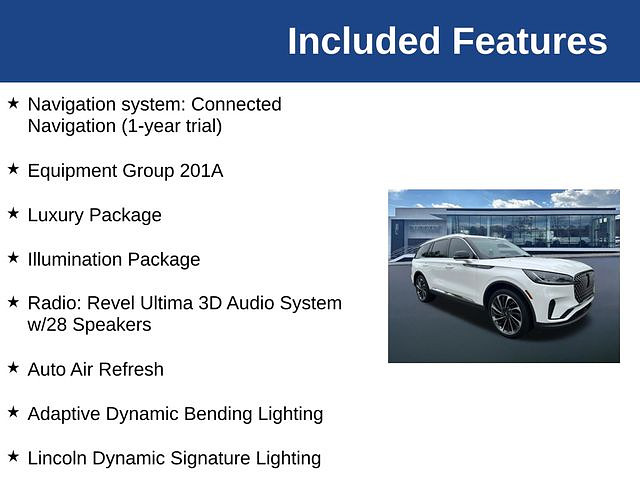 Included Features

★ Navigation system: Connected Navigation (1-year trial)

★ Equipment Group 201A

★ Luxury Package

★ Illumination Package

★ Radio: Revel Ultima 3D Audio System w/28 Speakers

★ Auto Air Refresh

★ Adaptive Dynamic Bending Lighting

★ Lincoln Dynamic Signature Lighting